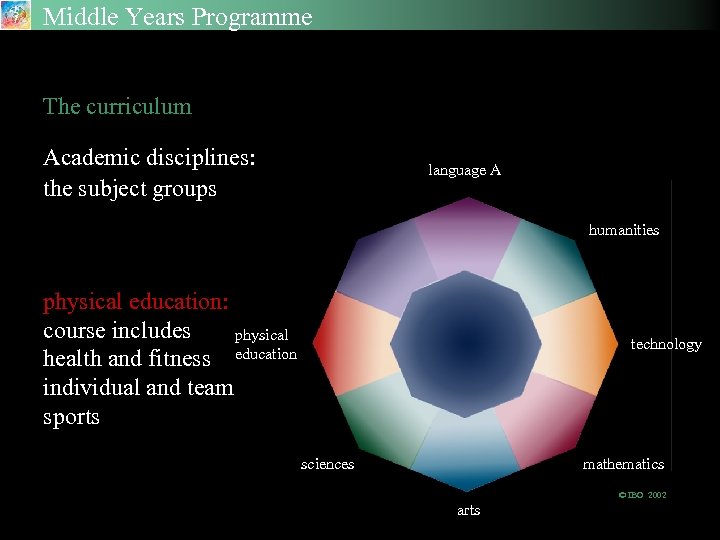 Middle Years Programme

The curriculum

Academic disciplines: the subject groups

physical education: course includes health and fitness individual and team sports

language A

humanities

technology

mathematics

arts

sciences

physical education

© IBO 2002